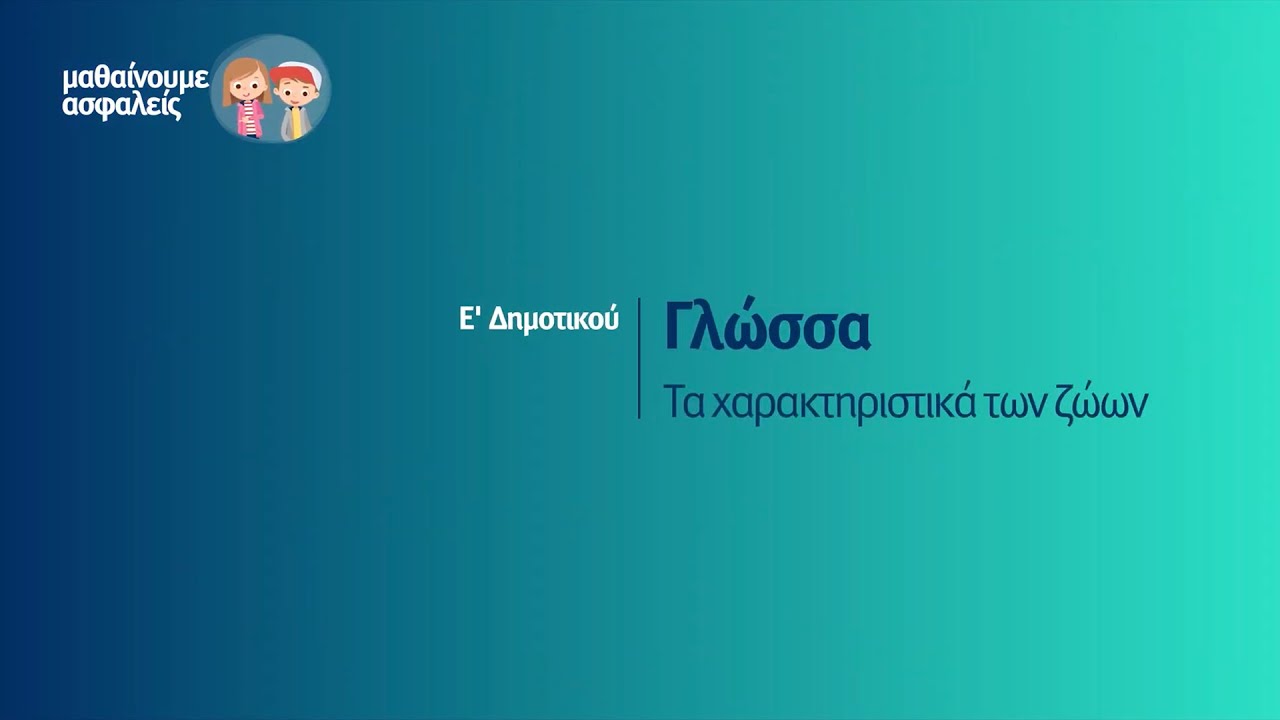 μαθαίνουμε ασφαλείς

Ε' Δημοτικού

Γλώσσα

Τα χαρακτηριστικά των ζώων